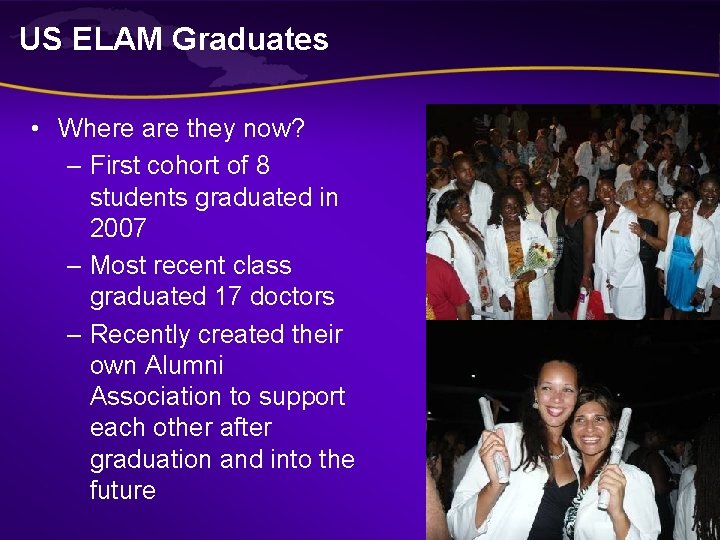 US ELAM Graduates

• Where are they now?
– First cohort of 8 students graduated in 2007
– Most recent class graduated 17 doctors
– Recently created their own Alumni Association to support each other after graduation and into the future